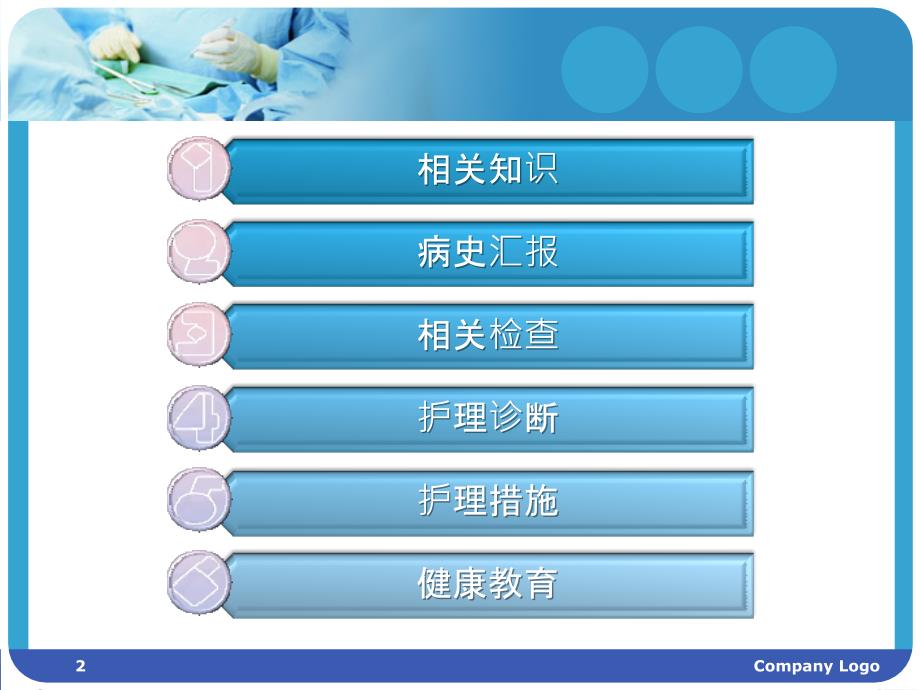 1
相关知识

2
病史汇报

3
相关检查

4
护理诊断

5
护理措施

6
健康教育

2

Company Logo